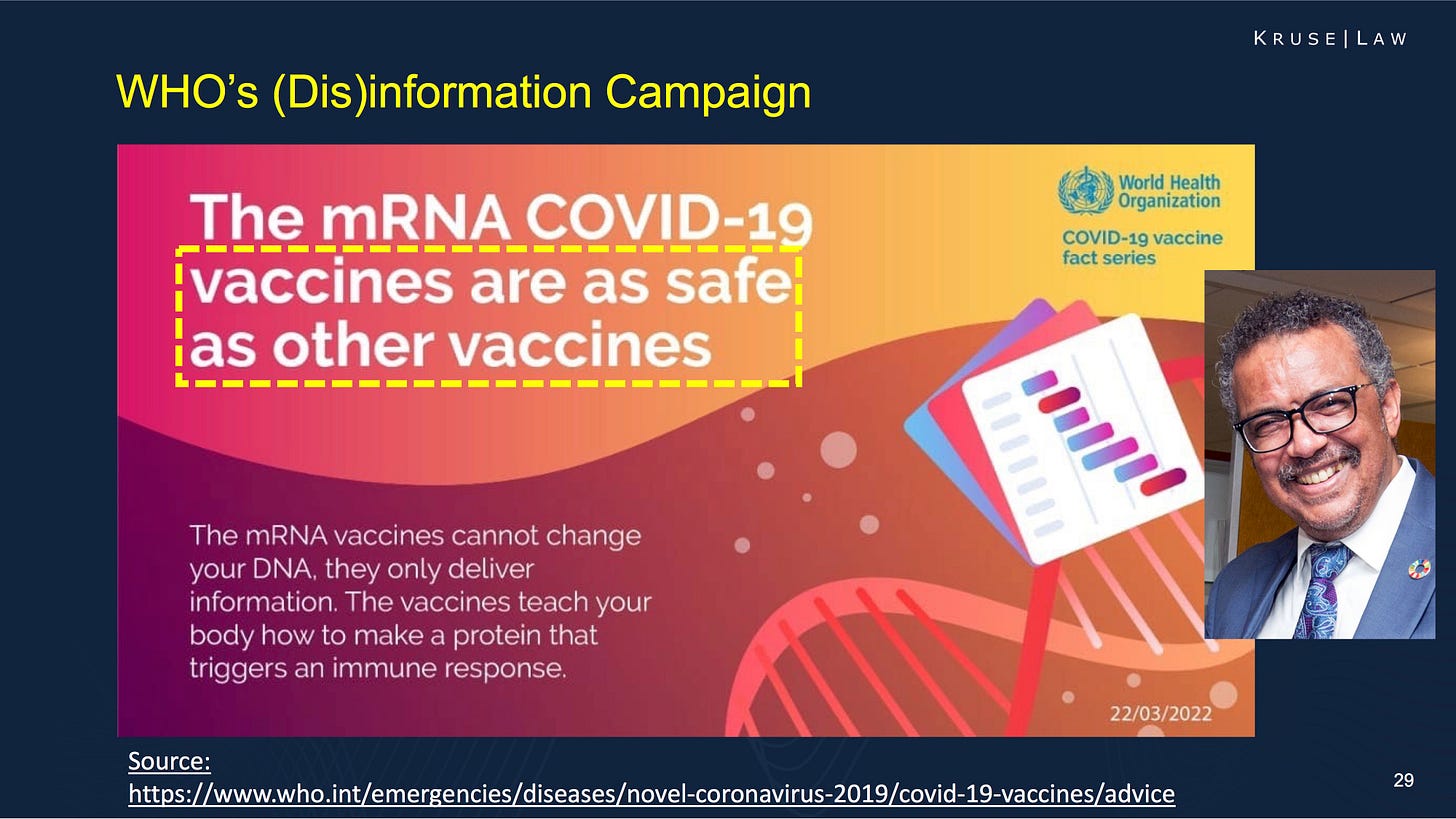 KRUSE | LAW

WHO's (Dis)information Campaign

The mRNA COVID-19 vaccines are as safe as other vaccines

World Health Organization

COVID-19 vaccine fact series

The mRNA vaccines cannot change your DNA, they only deliver information. The vaccines teach your body how to make a protein that triggers an immune response.

22/03/2022

Source:
https://www.who.int/emergencies/diseases/novel-coronavirus-2019/covid-19-vaccines/advice

29